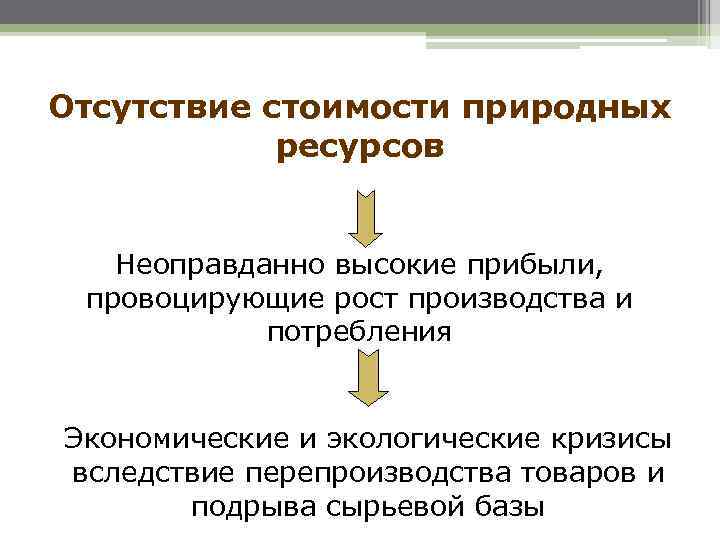 Отсутствие стоимости природных ресурсов

Неоправданно высокие прибыли, провоцирующие рост производства и потребления

Экономические и экологические кризисы вследствие перепроизводства товаров и подрыва сырьевой базы